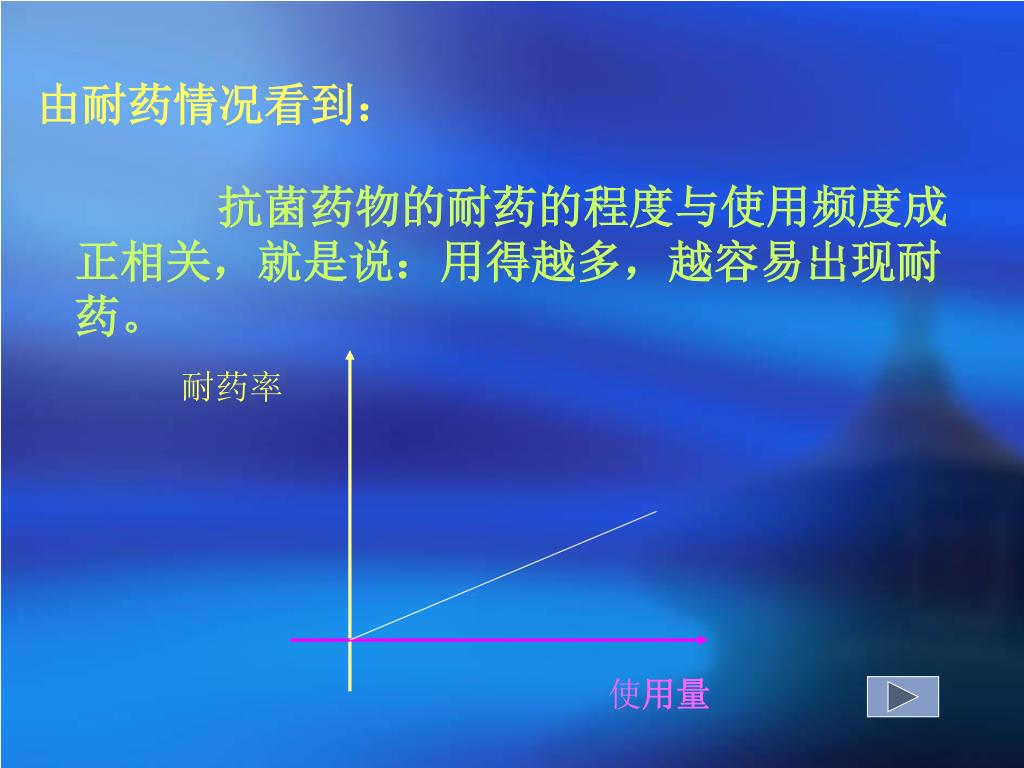 由耐药情况看到：

抗菌药物的耐药的程度与使用频度成正相关，就是说：用得越多，越容易出现耐药。

耐药率

使用量